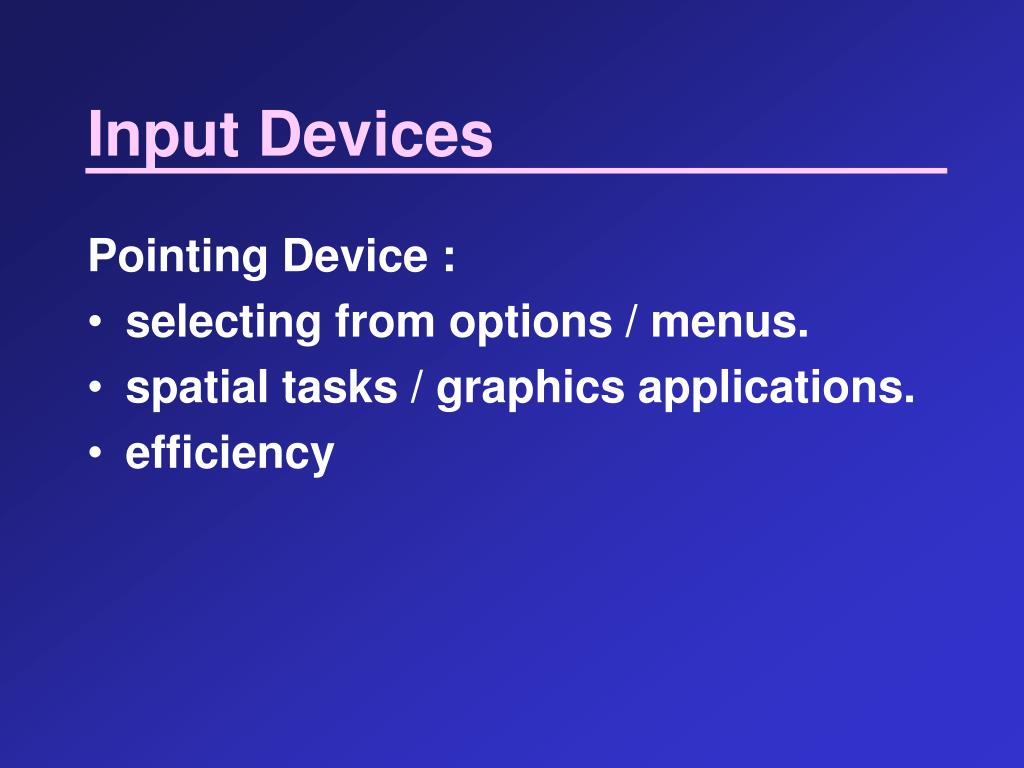 Input Devices

Pointing Device :
• selecting from options / menus.
• spatial tasks / graphics applications.
• efficiency